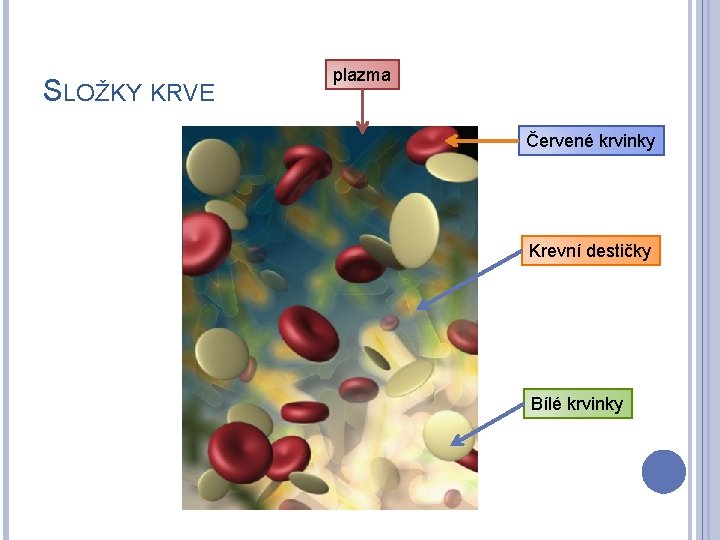 SLOŽKY KRVE

plazma

Červené krvinky

Krevní destičky

Bílé krvinky